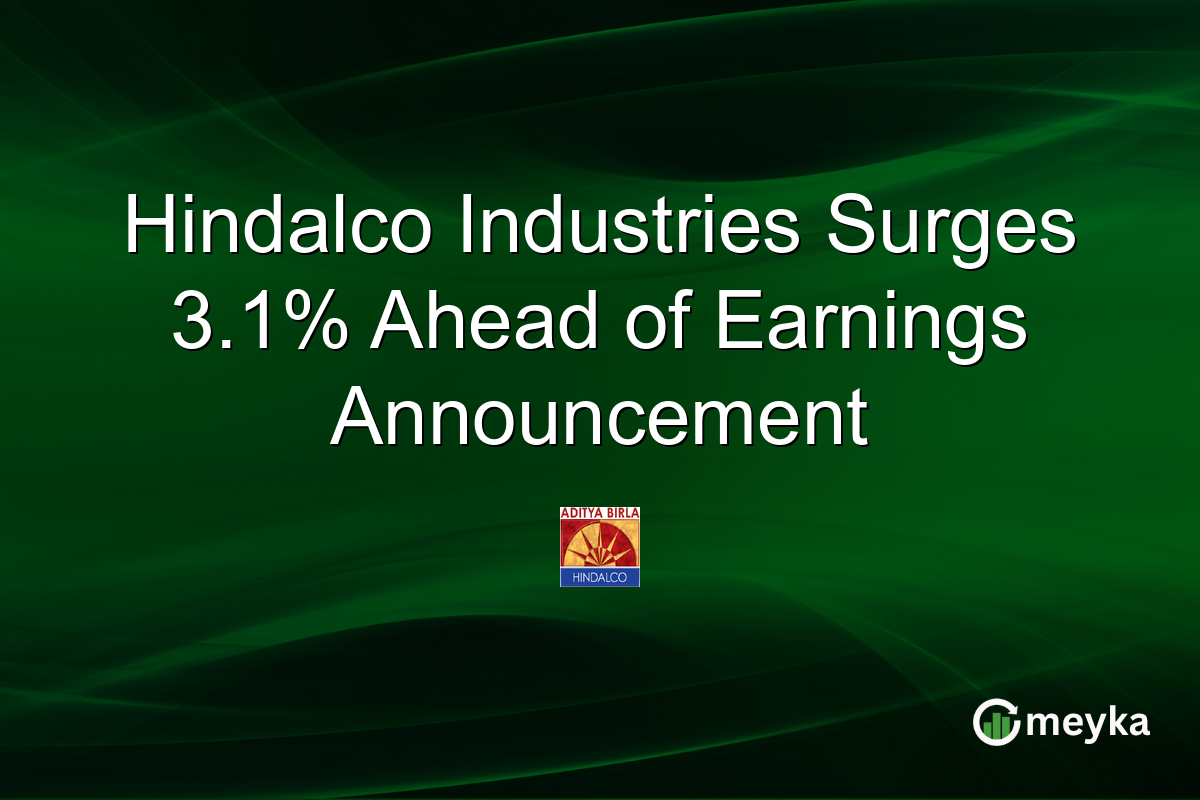 Hindalco Industries Surges 3.1% Ahead of Earnings Announcement

ADITYA BIRLA
HINDALCO

meyka